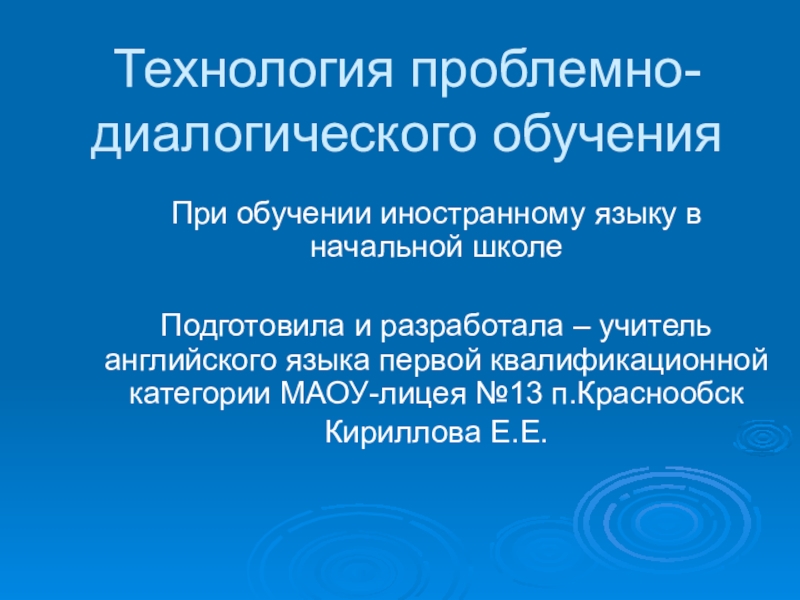 Технология проблемно-диалогического обучения

При обучении иностранному языку в начальной школе

Подготовила и разработала – учитель английского языка первой квалификационной категории МАОУ-лицея №13 п.Краснообск

Кириллова Е.Е.